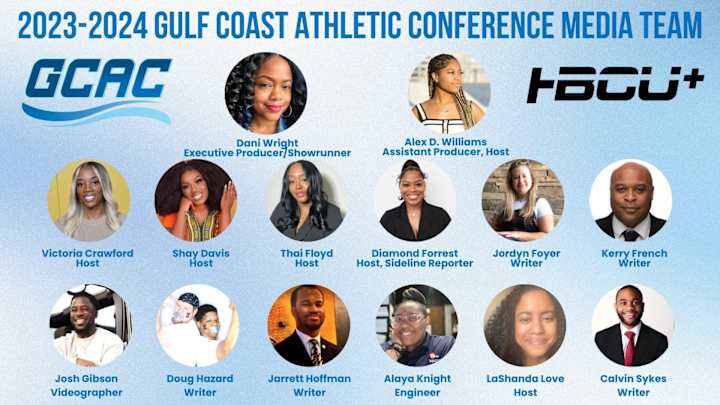 2023-2024 GULF COAST ATHLETIC CONFERENCE MEDIA TEAM

GCAC

HBCU+

Dani Wright
Executive Producer/Showrunner

Alex D. Williams
Assistant Producer, Host

Victoria Crawford
Host

Shay Davis
Host

Thai Floyd
Host

Diamond Forrest
Host, Sideline Reporter

Jordyn Foyer
Writer

Kerry French
Writer

Josh Gibson
Videographer

Doug Hazard
Writer

Jarrett Hoffman
Writer

Alaya Knight
Engineer

LaShanda Love
Host

Calvin Sykes
Writer